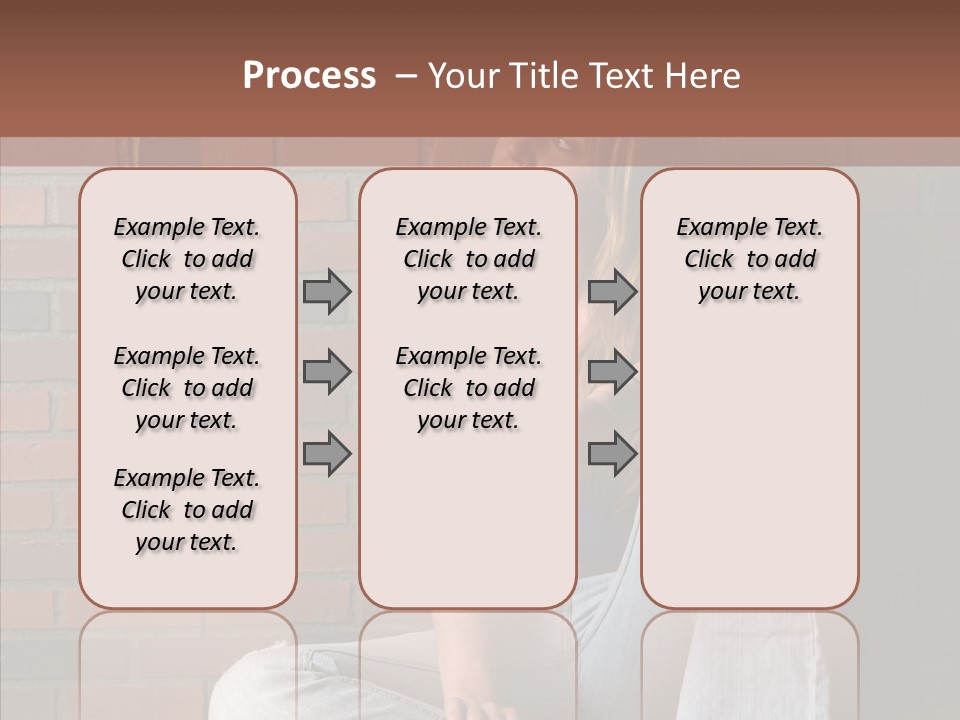 Process – Your Title Text Here

Example Text. Click to add your text.

Example Text. Click to add your text.

Example Text. Click to add your text.

Example Text. Click to add your text.

Example Text. Click to add your text.

Example Text. Click to add your text.